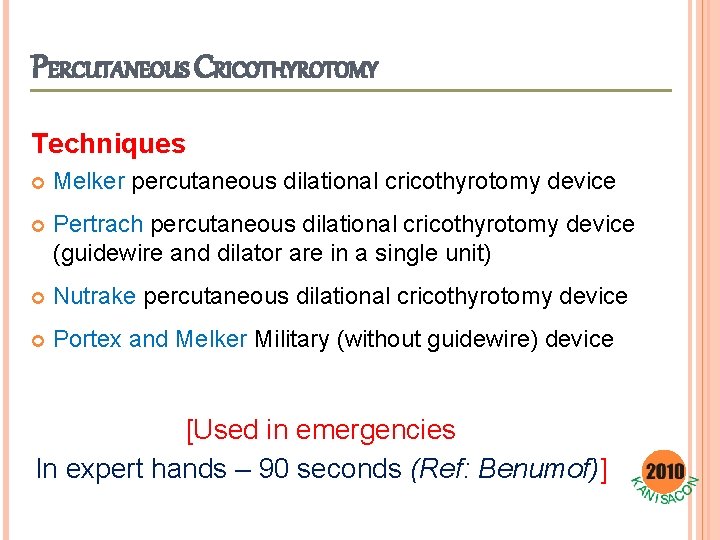 PERCUTANEOUS CRICOTHYROTOMY

Techniques

Melker percutaneous dilational cricothyrotomy device

Pertrach percutaneous dilational cricothyrotomy device (guidewire and dilator are in a single unit)

Nutrake percutaneous dilational cricothyrotomy device

Portex and Melker Military (without guidewire) device

[Used in emergencies
In expert hands – 90 seconds (Ref: Benumof)]

2010
KANISACON